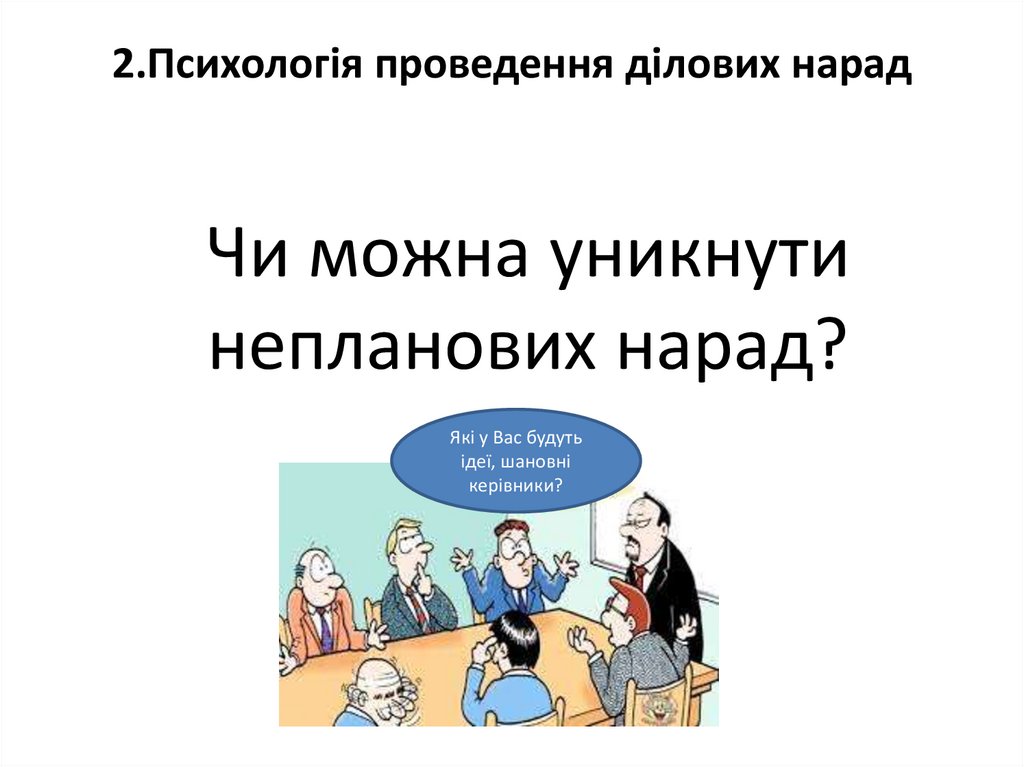 2.Психологія проведення ділових нарад

Чи можна уникнути непланових нарад?

Які у Вас будуть ідеї, шановні керівники?